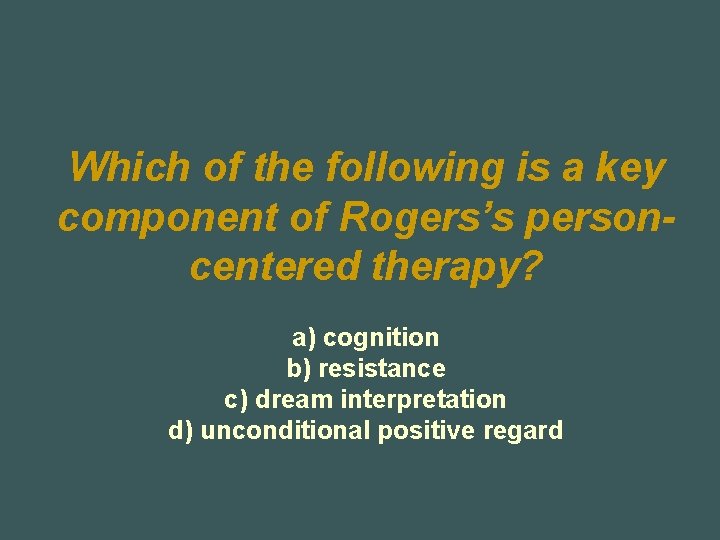 Which of the following is a key component of Rogers's person-centered therapy?

a) cognition
b) resistance
c) dream interpretation
d) unconditional positive regard